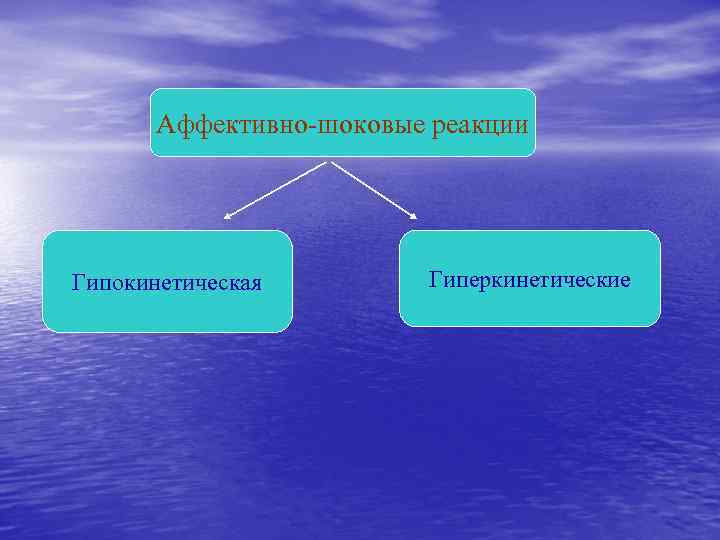 Аффективно-шоковые реакции

Гипокинетическая

Гиперкинетические